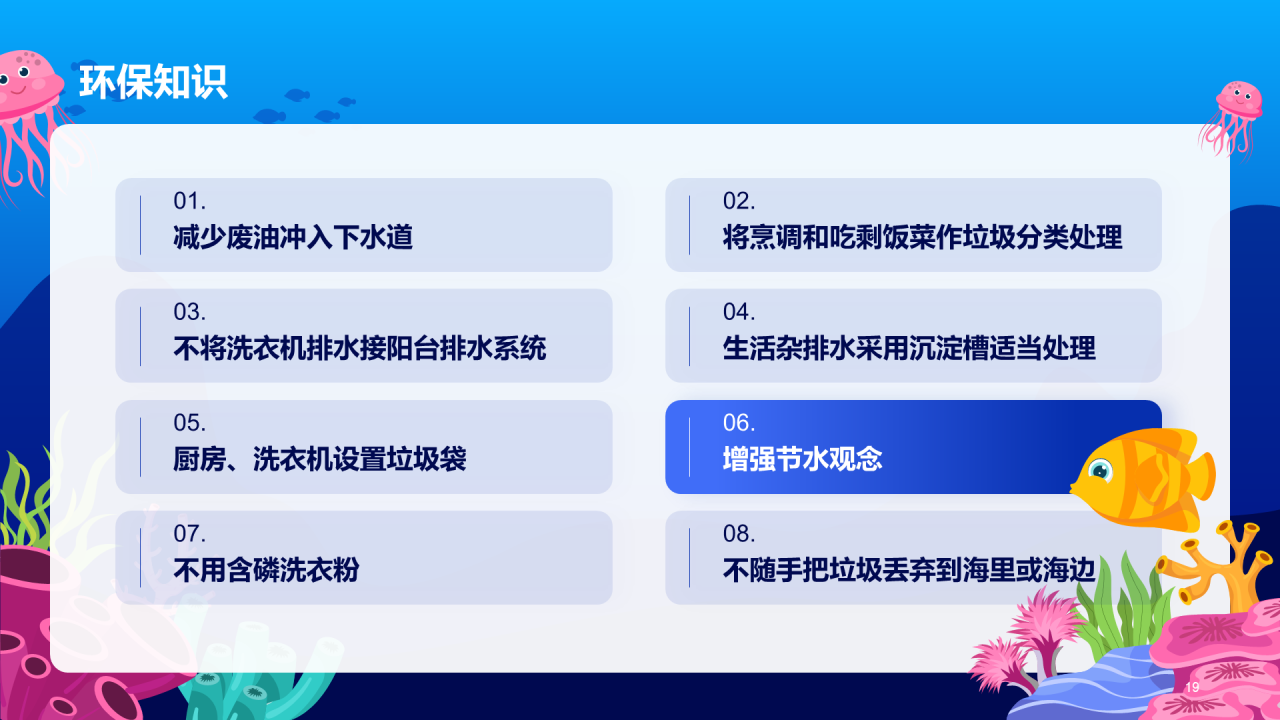 环保知识

01.
减少废油冲入下水道

02.
将烹调和吃剩饭菜作垃圾分类处理

03.
不将洗衣机排水接阳台排水系统

04.
生活杂排水采用沉淀槽适当处理

05.
厨房、洗衣机设置垃圾袋

06.
增强节水观念

07.
不用含磷洗衣粉

08.
不随手把垃圾丢弃到海里或海边

19